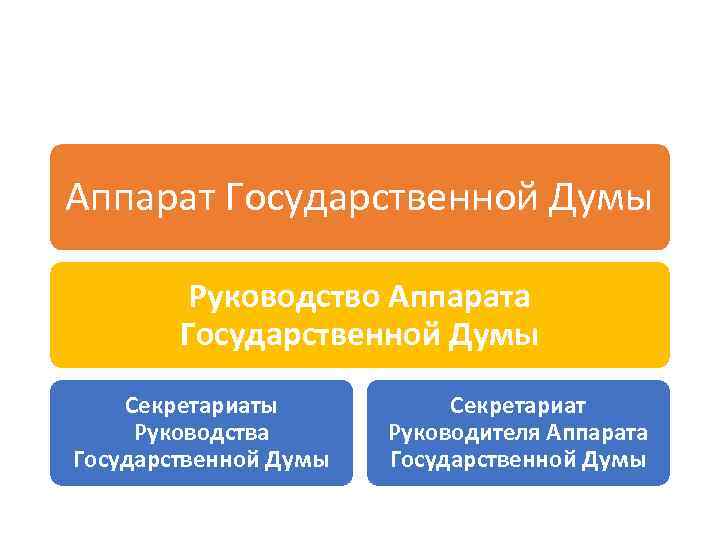 Аппарат Государственной Думы

Руководство Аппарата Государственной Думы

Секретариаты Руководства Государственной Думы

Секретариат Руководителя Аппарата Государственной Думы